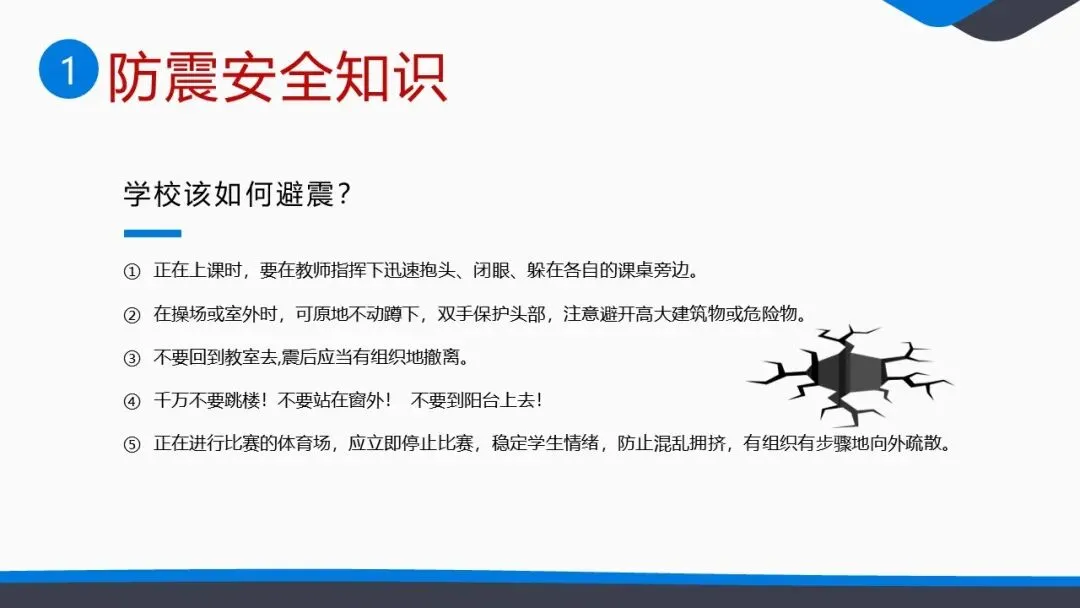 1 防震安全知识

学校该如何避震？

① 正在上课时，要在教师指挥下迅速抱头、闭眼、躲在各自的课桌旁边。

② 在操场或室外时，可原地不动蹲下，双手保护头部，注意避开高大建筑物或危险物。

③ 不要回到教室去,震后应当有组织地撤离。

④ 千万不要跳楼！不要站在窗外！ 不要到阳台上去！

⑤ 正在进行比赛的体育场，应立即停止比赛，稳定学生情绪，防止混乱拥挤，有组织有步骤地向外疏散。